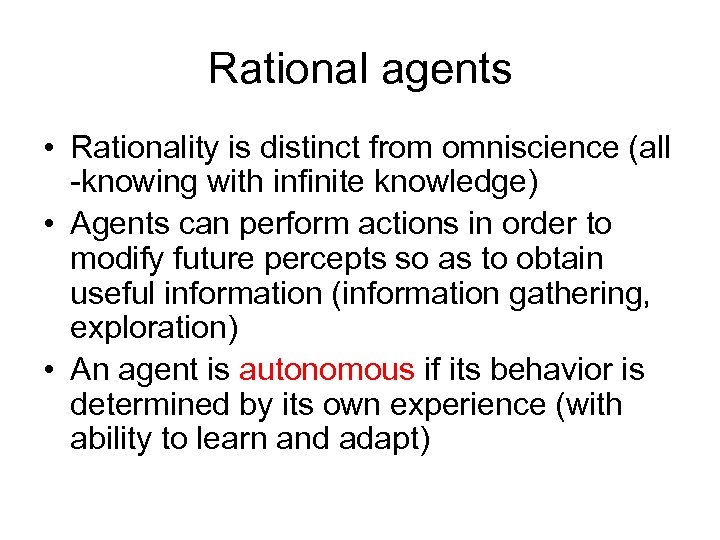 Rational agents

• Rationality is distinct from omniscience (all -knowing with infinite knowledge)
• Agents can perform actions in order to modify future percepts so as to obtain useful information (information gathering, exploration)
• An agent is autonomous if its behavior is determined by its own experience (with ability to learn and adapt)